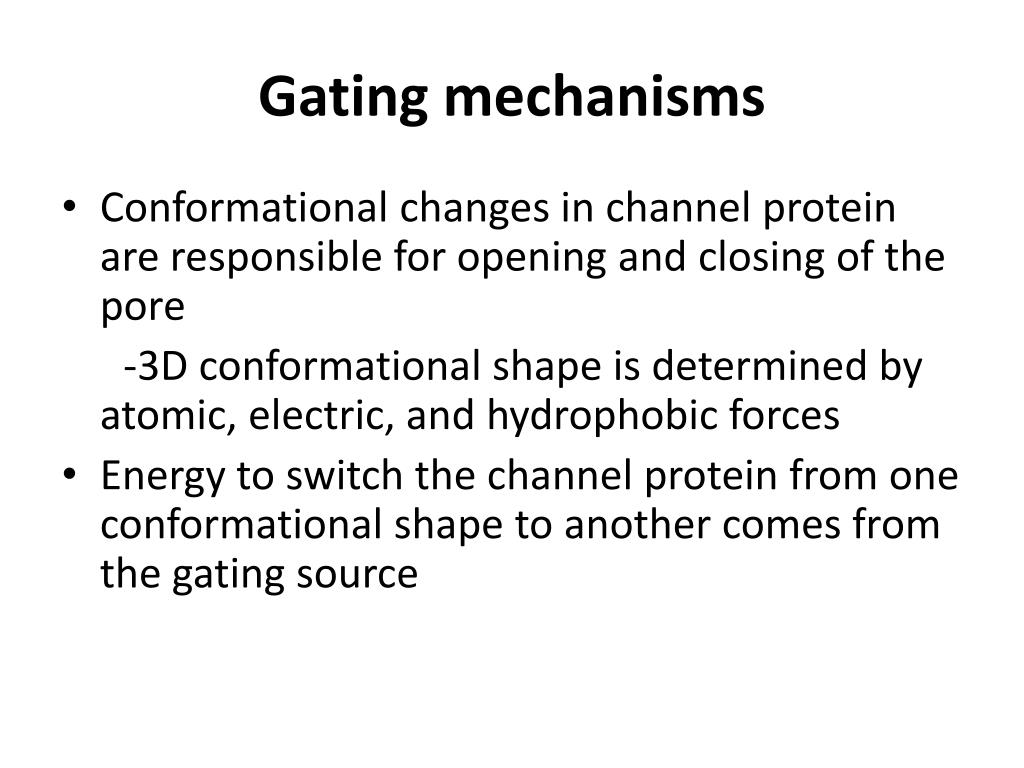 Gating mechanisms

• Conformational changes in channel protein are responsible for opening and closing of the pore

-3D conformational shape is determined by atomic, electric, and hydrophobic forces

• Energy to switch the channel protein from one conformational shape to another comes from the gating source